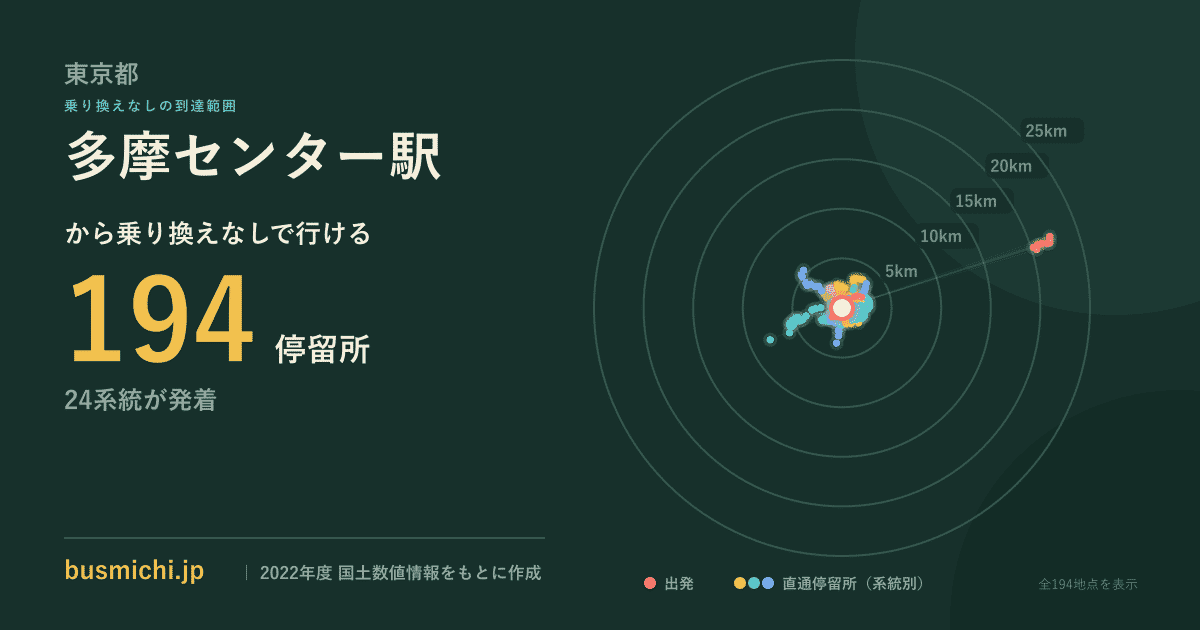 東京都
乗り換えなしの到達範囲
多摩センター駅
から乗り換えなしで行ける
194 停留所
24系統が発着

25km
20km
15km
10km
5km

busmichi.jp | 2022年度 国土数値情報をもとに作成

出発 直通停留所（系統別） 全194地点を表示